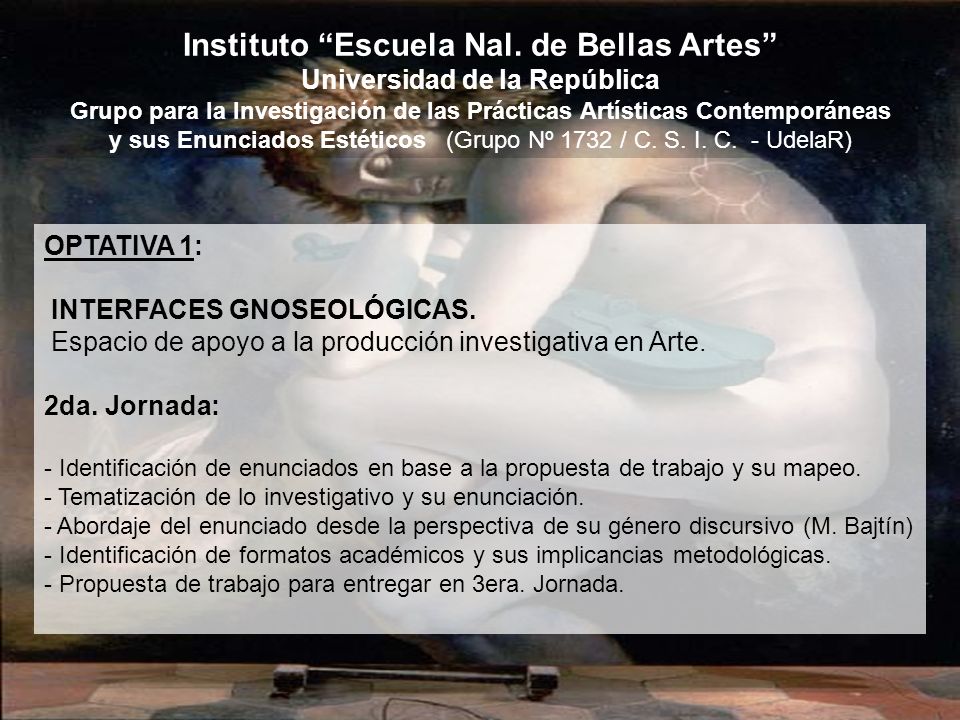 Instituto “Escuela Nal. de Bellas Artes”
Universidad de la República
Grupo para la Investigación de las Prácticas Artísticas Contemporáneas y sus Enunciados Estéticos (Grupo Nº 1732 / C. S. I. C. - UdelaR)

OPTATIVA 1:

INTERFACES GNOSEOLÓGICAS.
Espacio de apoyo a la producción investigativa en Arte.

2da. Jornada:

- Identificación de enunciados en base a la propuesta de trabajo y su mapeo.
- Tematización de lo investigativo y su enunciación.
- Abordaje del enunciado desde la perspectiva de su género discursivo (M. Bajtín)
- Identificación de formatos académicos y sus implicancias metodológicas.
- Propuesta de trabajo para entregar en 3era. Jornada.